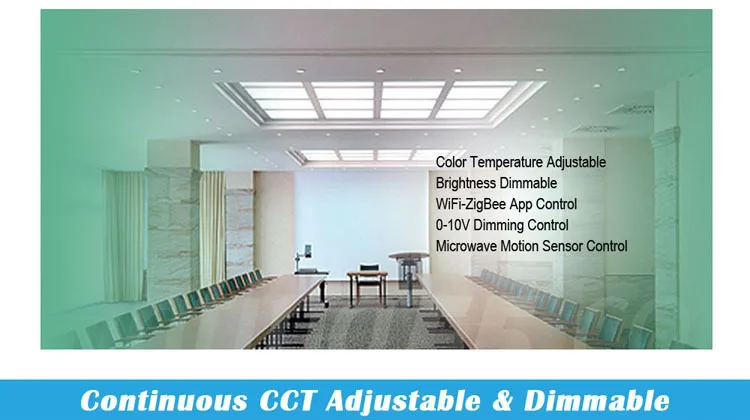 Color Temperature Adjustable
Brightness Dimmable
WiFi-ZigBee App Control
0-10V Dimming Control
Microwave Motion Sensor Control

Continuous CCT Adjustable & Dimmable